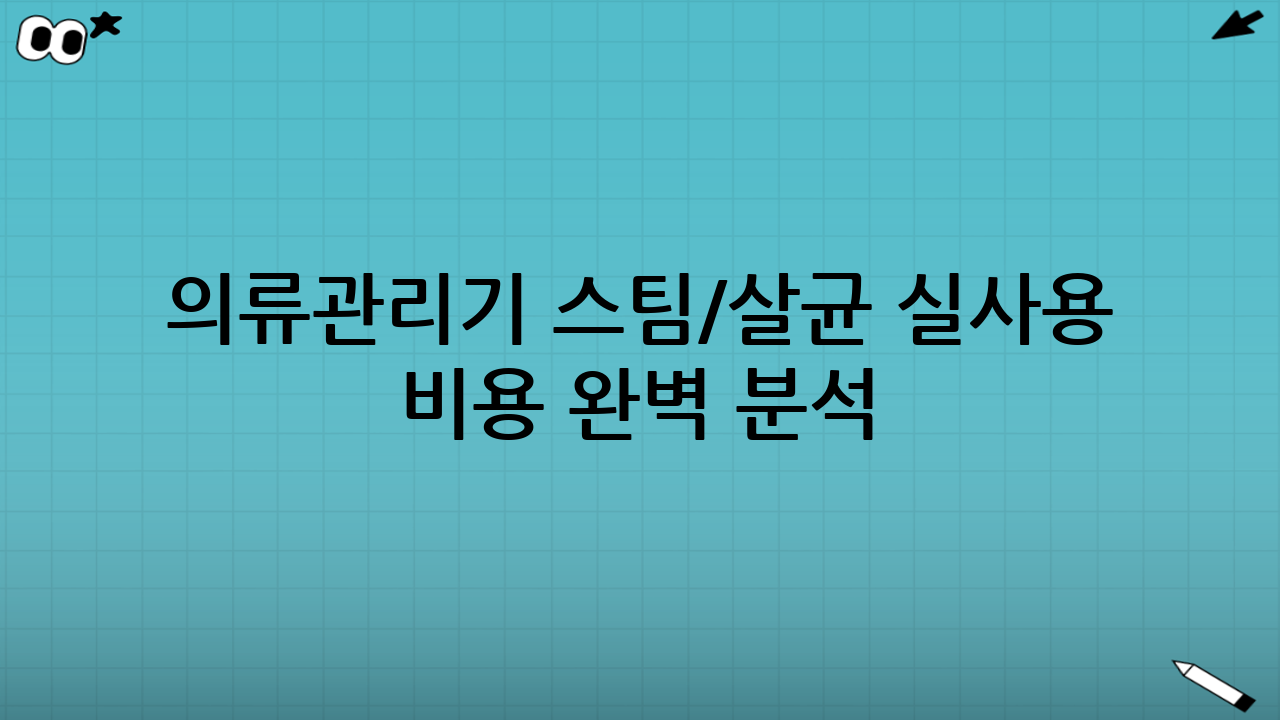 의류관리기 스팀/살균 실사용 비용 완벽 분석